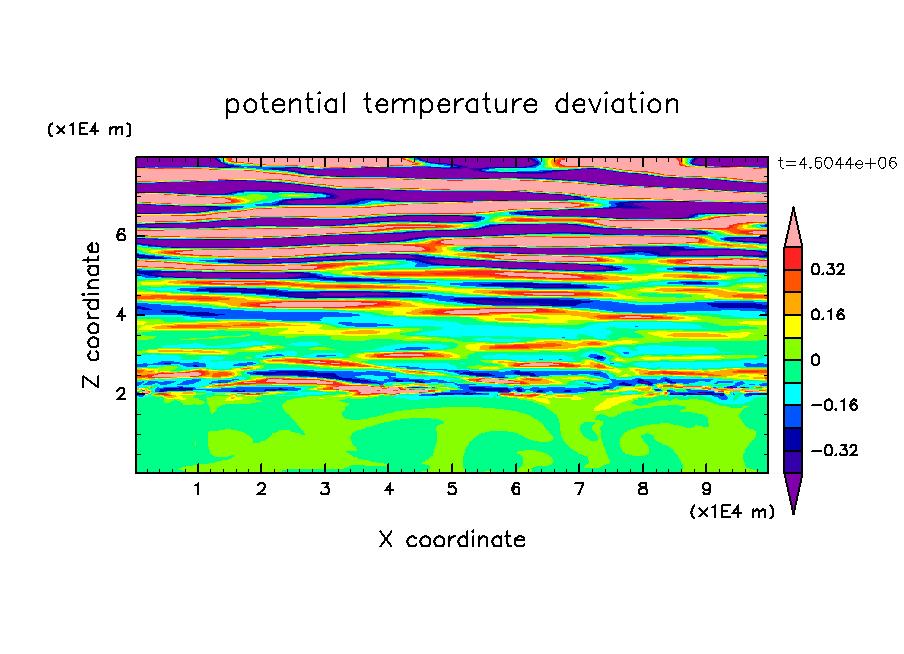 potential temperature deviation

(x1E4 m)

t=4.6044e+06

Z coordinate

6
4
2

0.32
0.16
0
−0.16
−0.32

1 2 3 4 5 6 7 8 9

(x1E4 m)

X coordinate